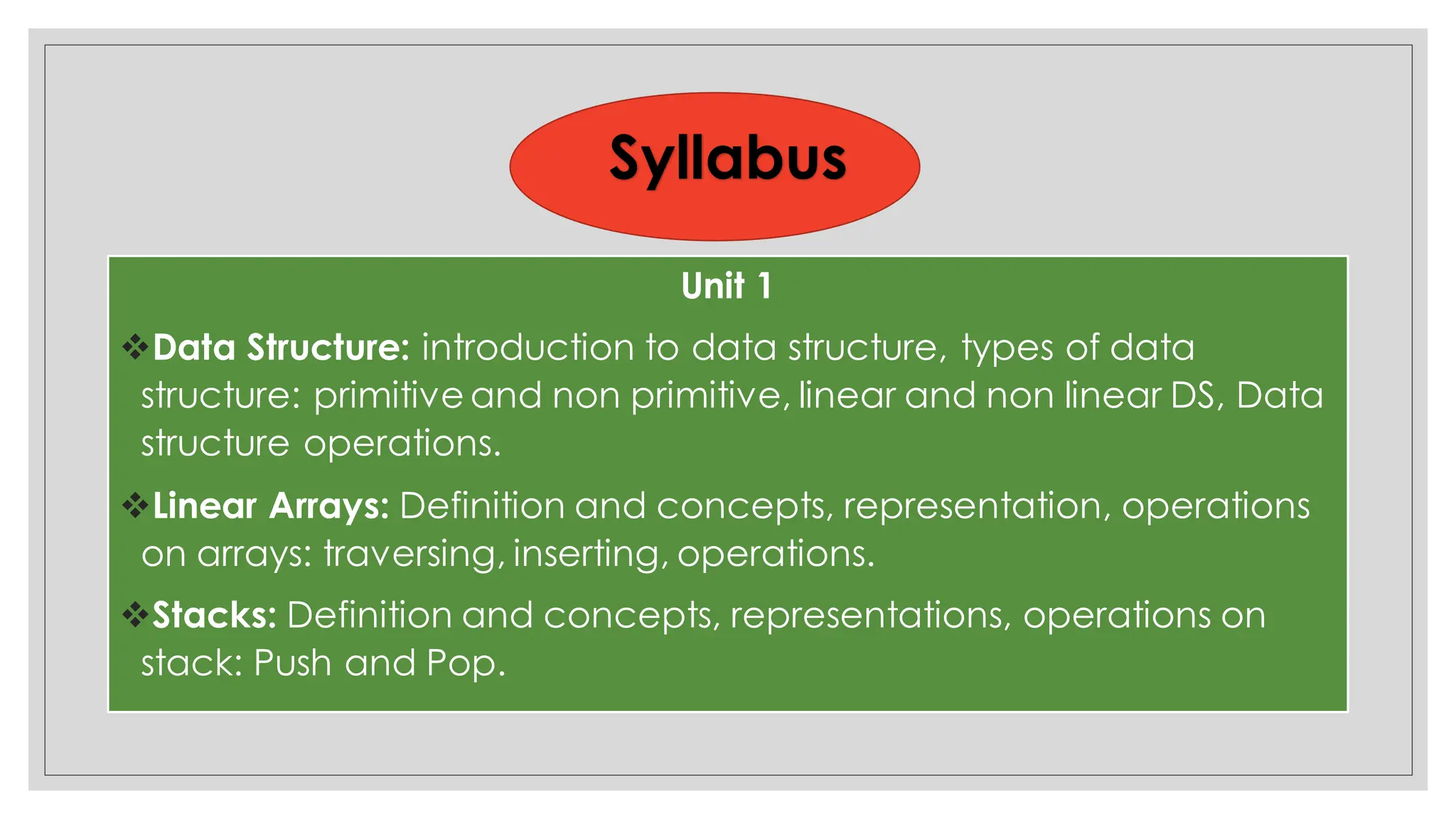 Syllabus

Unit 1

❖Data Structure: introduction to data structure, types of data structure: primitive and non primitive, linear and non linear DS, Data structure operations.

❖Linear Arrays: Definition and concepts, representation, operations on arrays: traversing, inserting, operations.

❖Stacks: Definition and concepts, representations, operations on stack: Push and Pop.